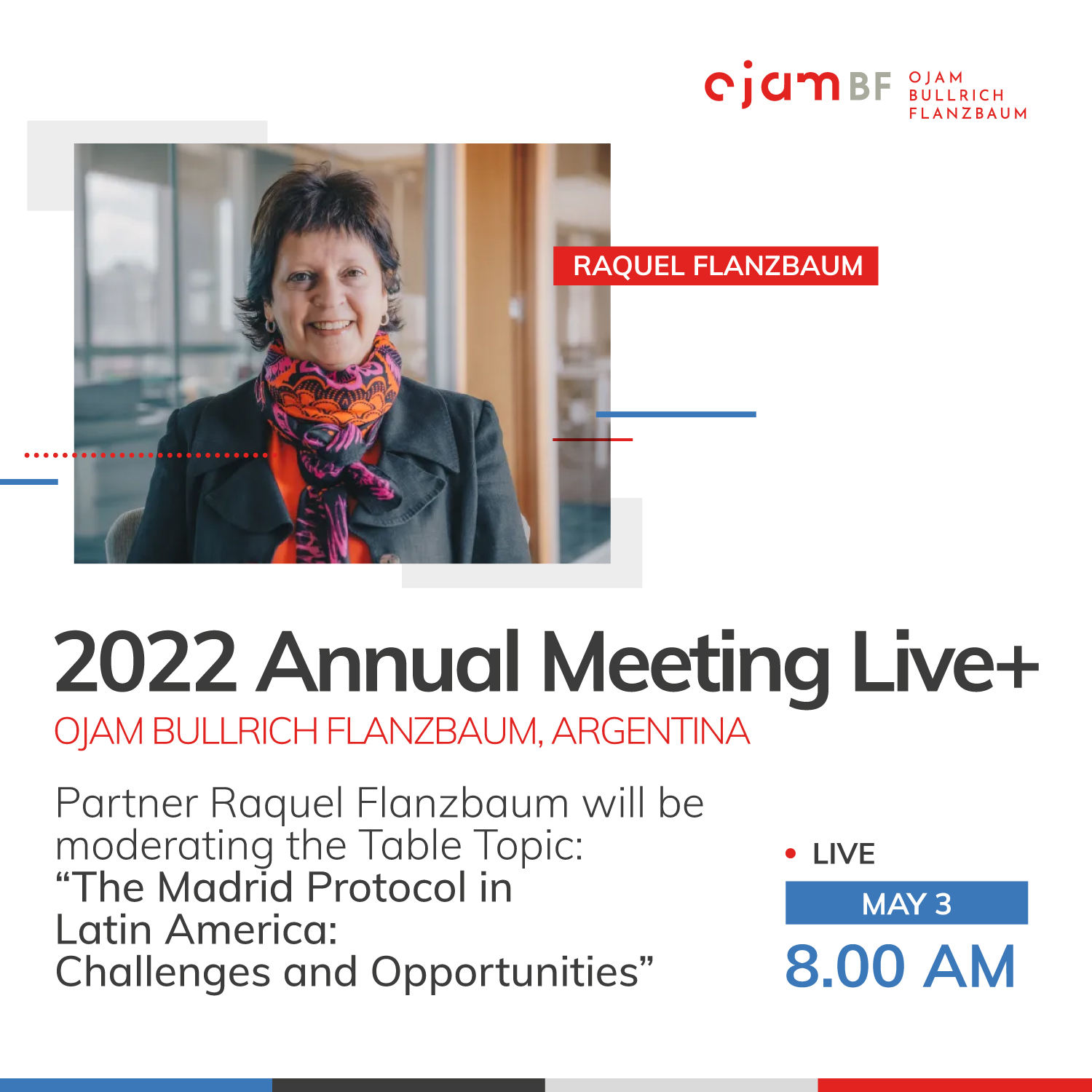 ojam BF OJAM BULLRICH FLANZBAUM

RAQUEL FLANZBAUM

2022 Annual Meeting Live+

OJAM BULLRICH FLANZBAUM, ARGENTINA

Partner Raquel Flanzbaum will be moderating the Table Topic: “The Madrid Protocol in Latin America: Challenges and Opportunities”

• LIVE

MAY 3

8.00 AM